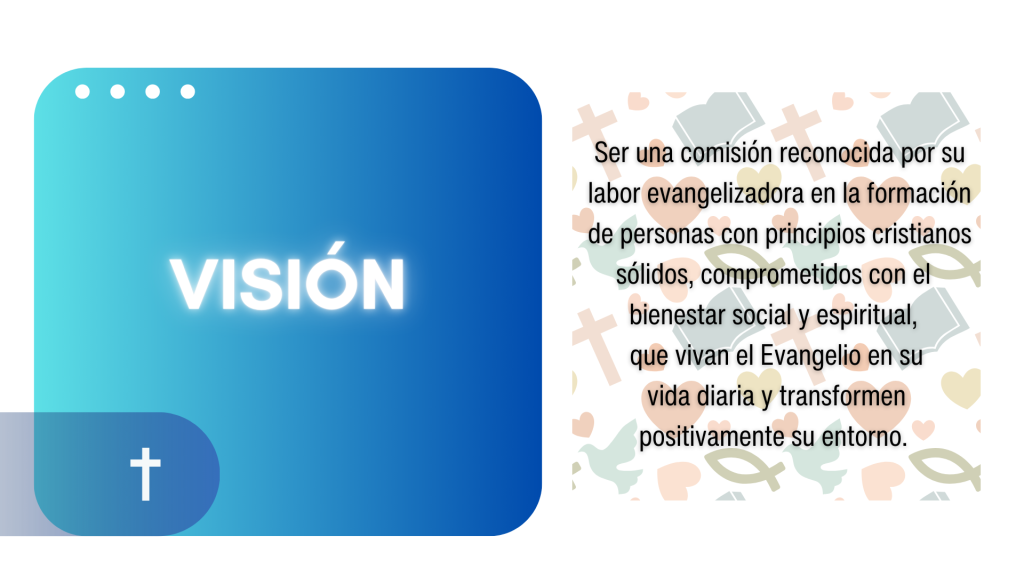 VISIÓN

Ser una comisión reconocida por su labor evangelizadora en la formación de personas con principios cristianos sólidos, comprometidos con el bienestar social y espiritual, que vivan el Evangelio en su vida diaria y transformen positivamente su entorno.